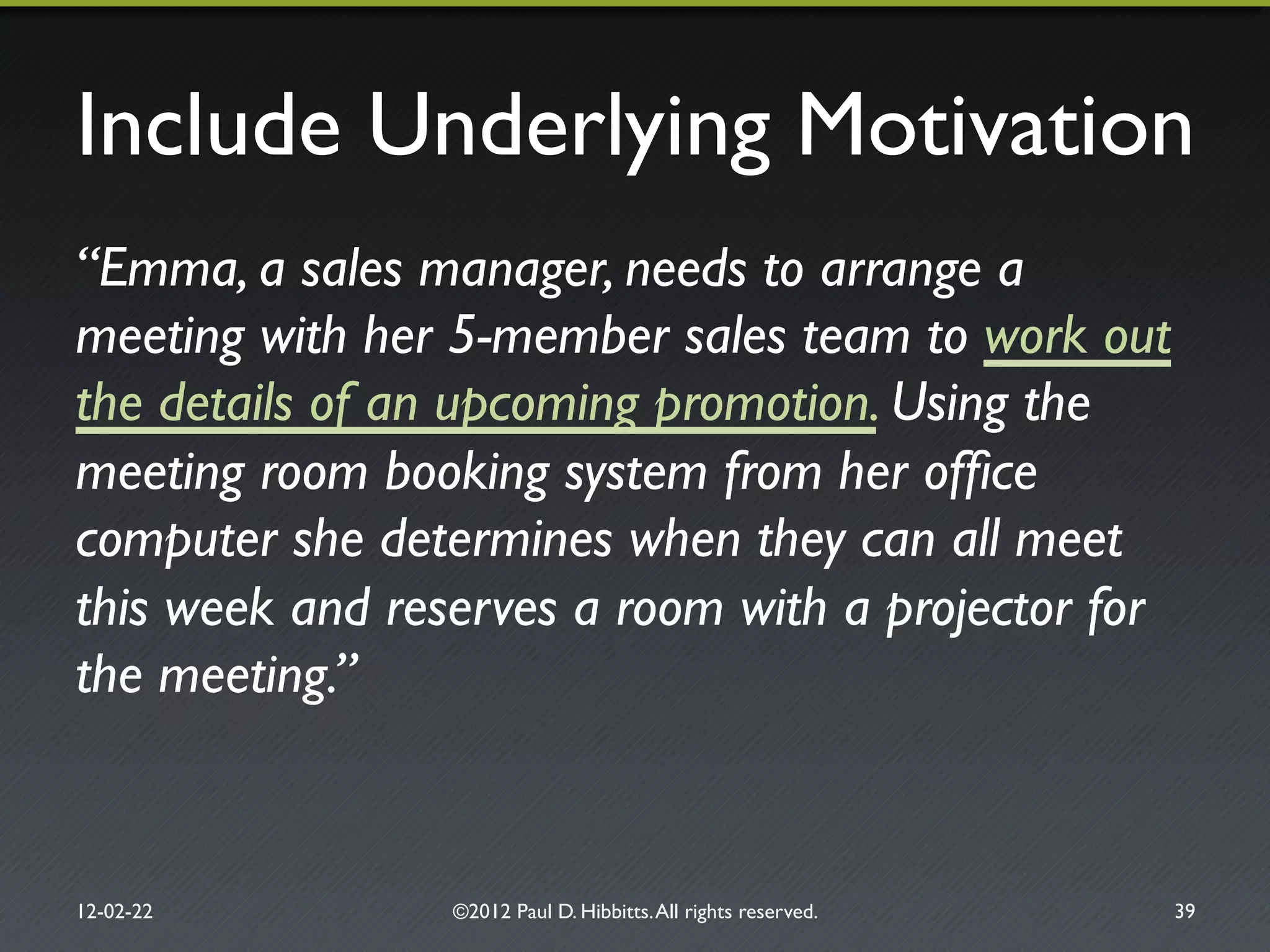 Include Underlying Motivation

“Emma, a sales manager, needs to arrange a meeting with her 5-member sales team to work out the details of an upcoming promotion. Using the meeting room booking system from her office computer she determines when they can all meet this week and reserves a room with a projector for the meeting.”

12-02-22

©2012 Paul D. Hibbitts. All rights reserved.

39